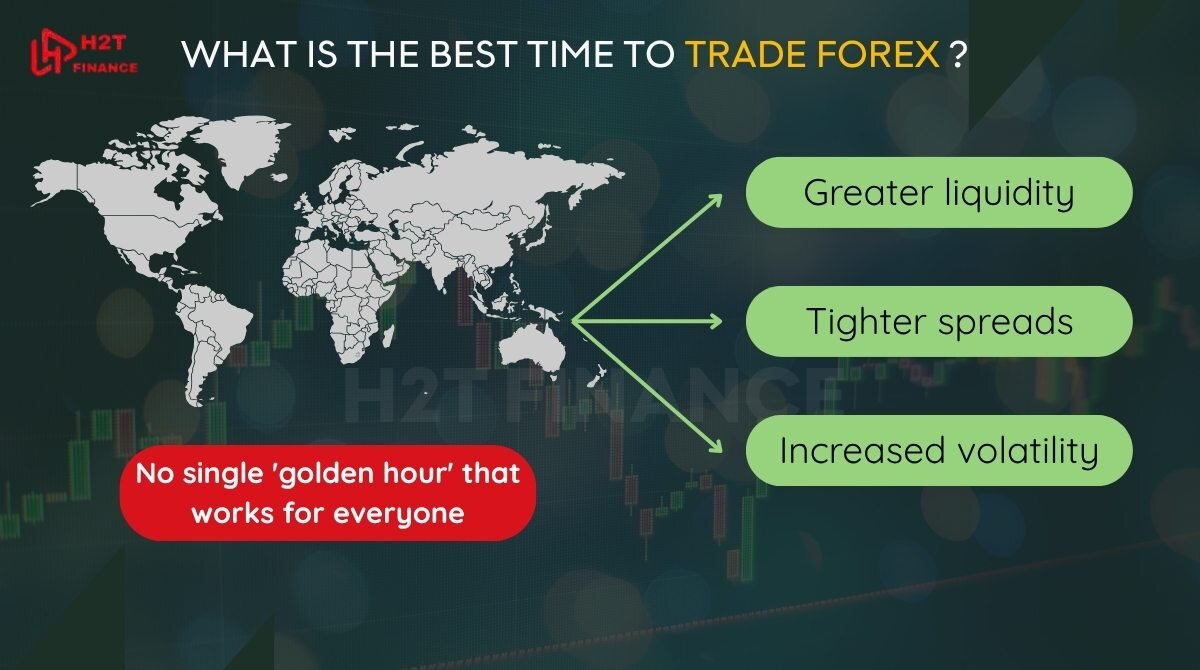 H2T FINANCE

WHAT IS THE BEST TIME TO TRADE FOREX ?

Greater liquidity

Tighter spreads

Increased volatility

H2T FINANCE

No single 'golden hour' that works for everyone